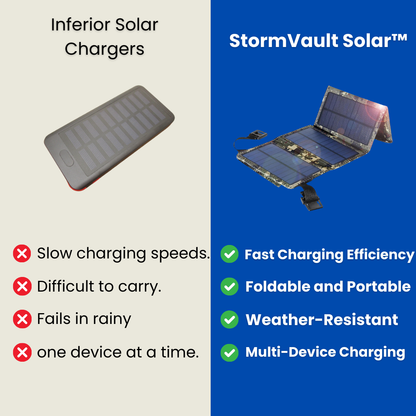 Inferior Solar Chargers

Slow charging speeds.

Difficult to carry.

Fails in rainy

one device at a time.

StormVault Solar™

Fast Charging Efficiency

Foldable and Portable

Weather-Resistant

Multi-Device Charging